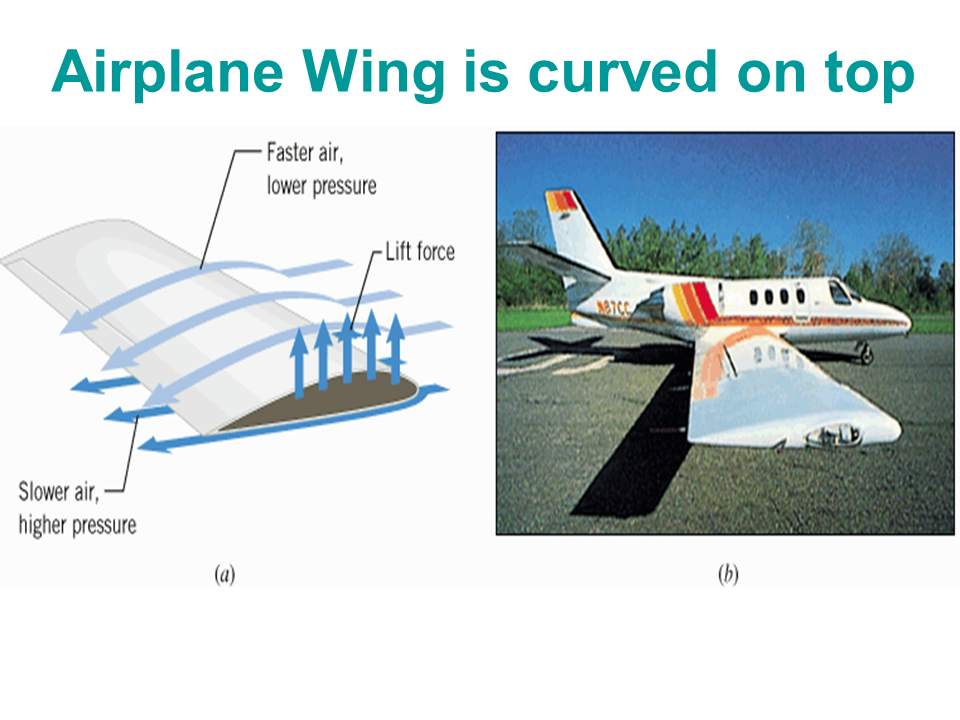 Airplane Wing is curved on top

Faster air, lower pressure

Lift force

Slower air, higher pressure

(a)

N87CC

(b)